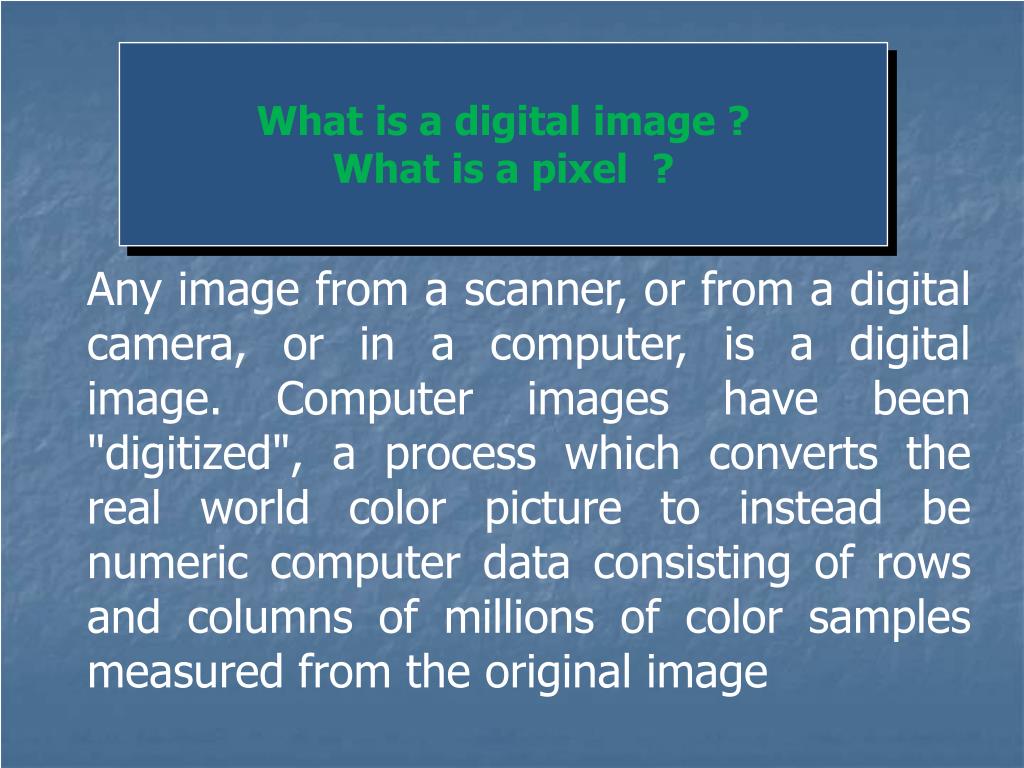 What is a digital image ?
What is a pixel ?

Any image from a scanner, or from a digital camera, or in a computer, is a digital image. Computer images have been "digitized", a process which converts the real world color picture to instead be numeric computer data consisting of rows and columns of millions of color samples measured from the original image